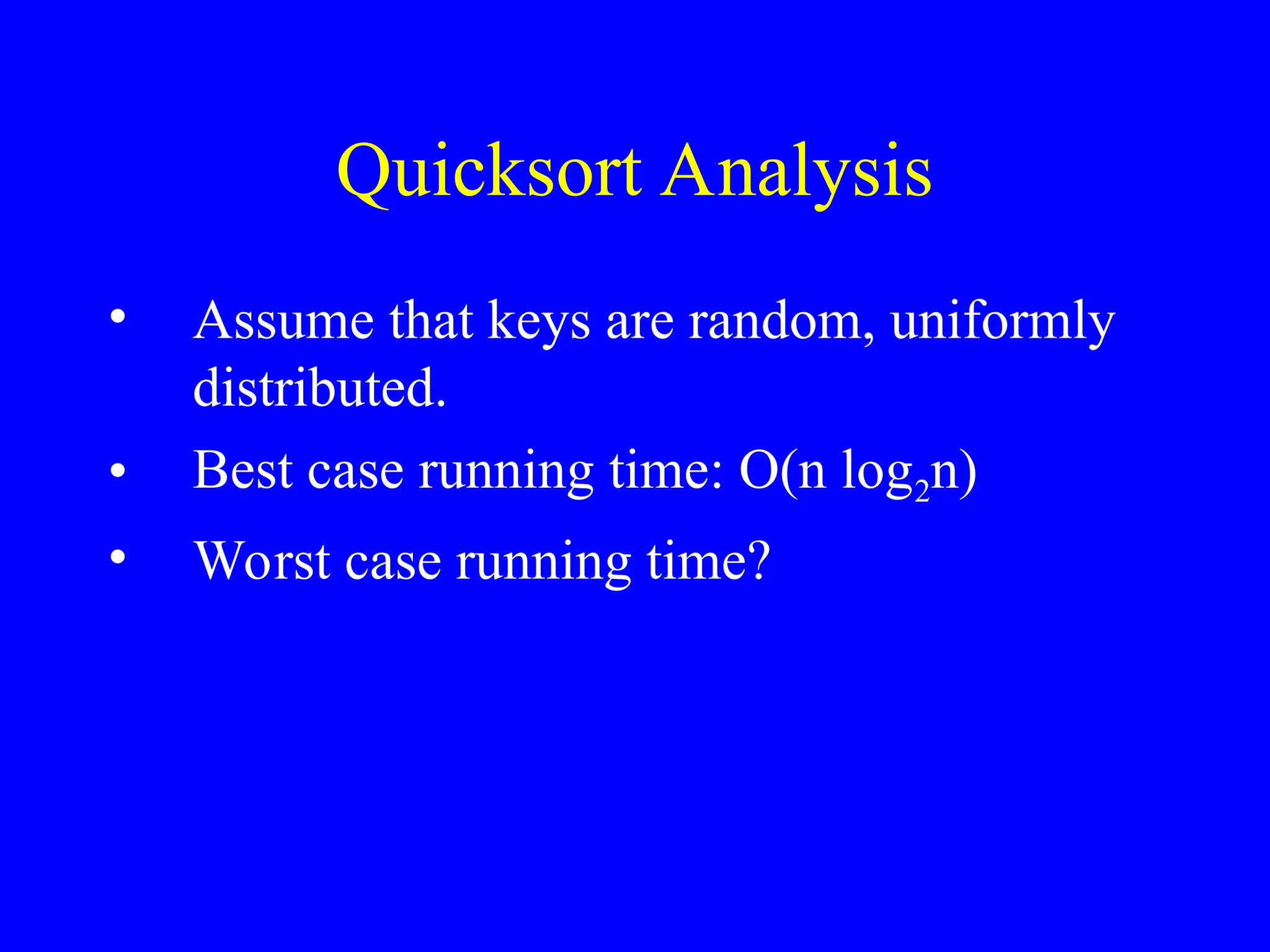 Quicksort Analysis

• Assume that keys are random, uniformly distributed.

• Best case running time: $O(n \log_2 n)$

• Worst case running time?